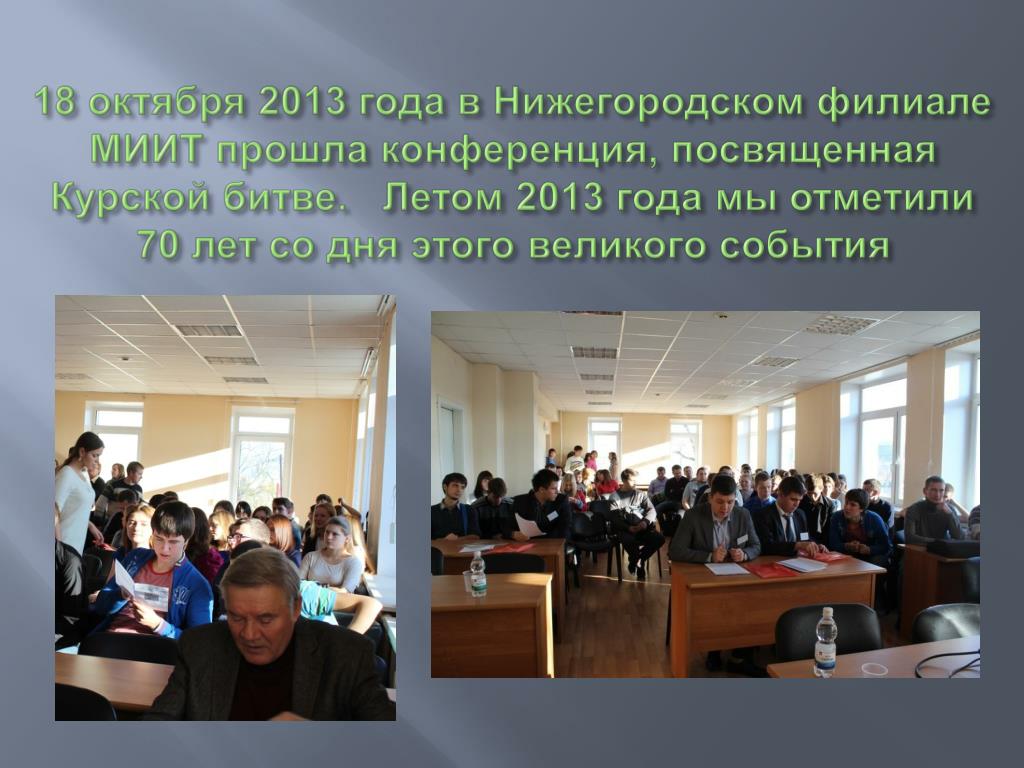 18 октября 2013 года в Нижегородском филиале МИИТ прошла конференция, посвященная Курской битве.   Летом 2013 года мы отметили 70 лет со дня этого великого события